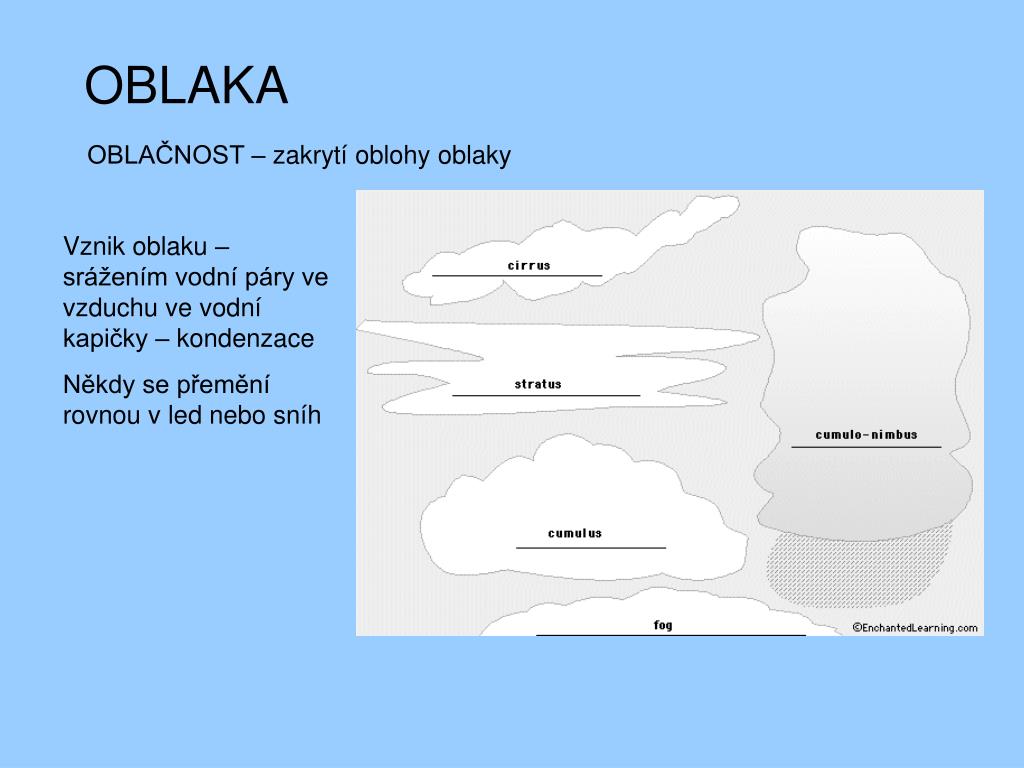 OBLAKA

OBLAČNOST – zakrytí oblohy oblaky

Vznik oblaku – srážením vodní páry ve vzduchu ve vodní kapičky – kondenzace

Někdy se přemění rovnou v led nebo sníh

cirrus

stratus

cumulo-nimbus

cumulus

fog

©EnchantedLearning.com